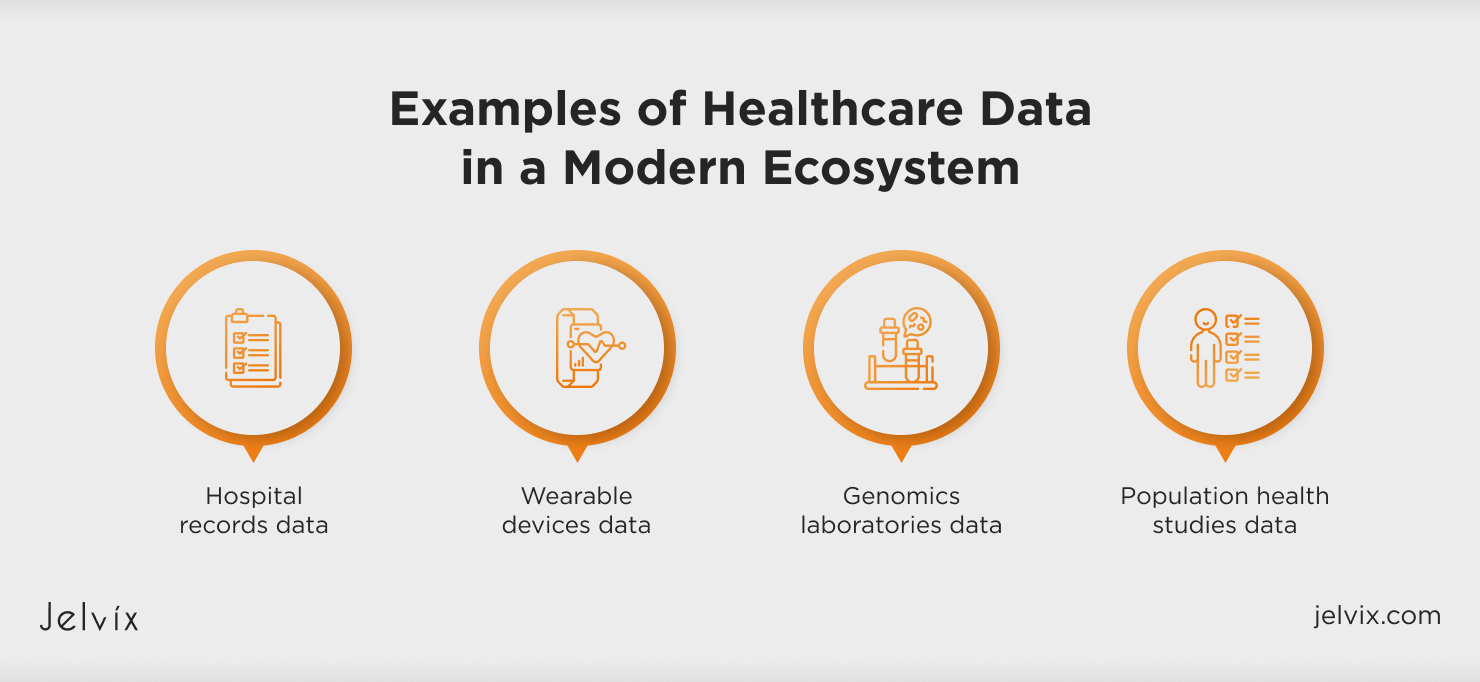 Examples of Healthcare Data in a Modern Ecosystem

Hospital records data

Wearable devices data

Genomics laboratories data

Population health studies data

Jelvix

jelvix.com